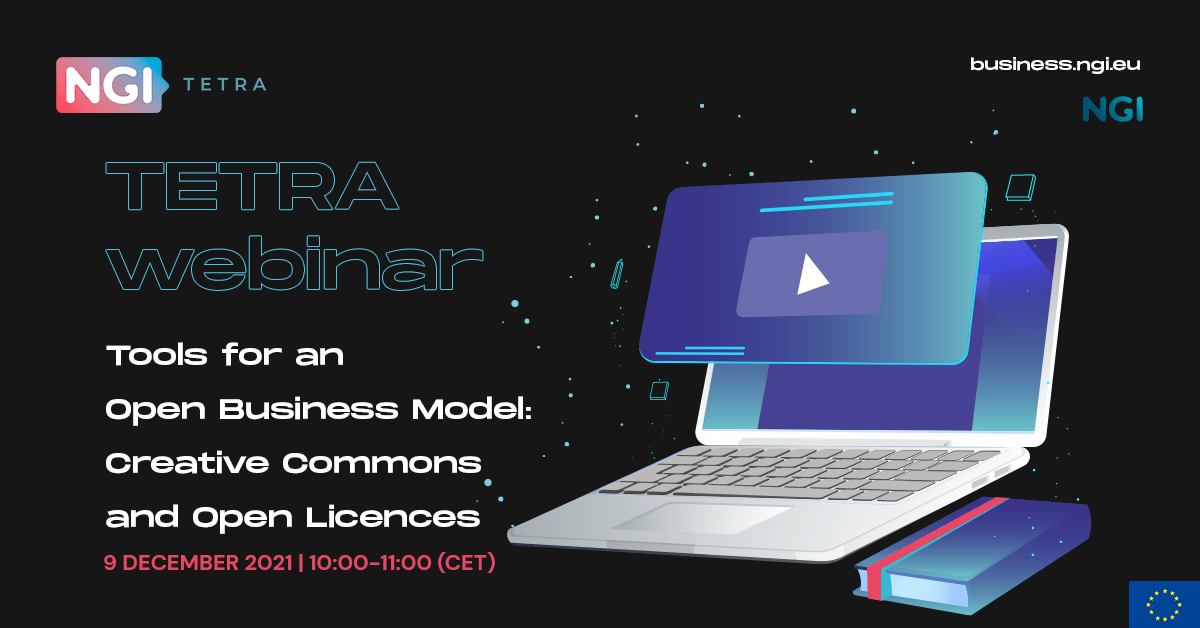 NGI TETRA

business.ngi.eu

NGI

TETRA webinar

Tools for an Open Business Model: Creative Commons and Open Licences

9 DECEMBER 2021 | 10:00-11:00 (CET)